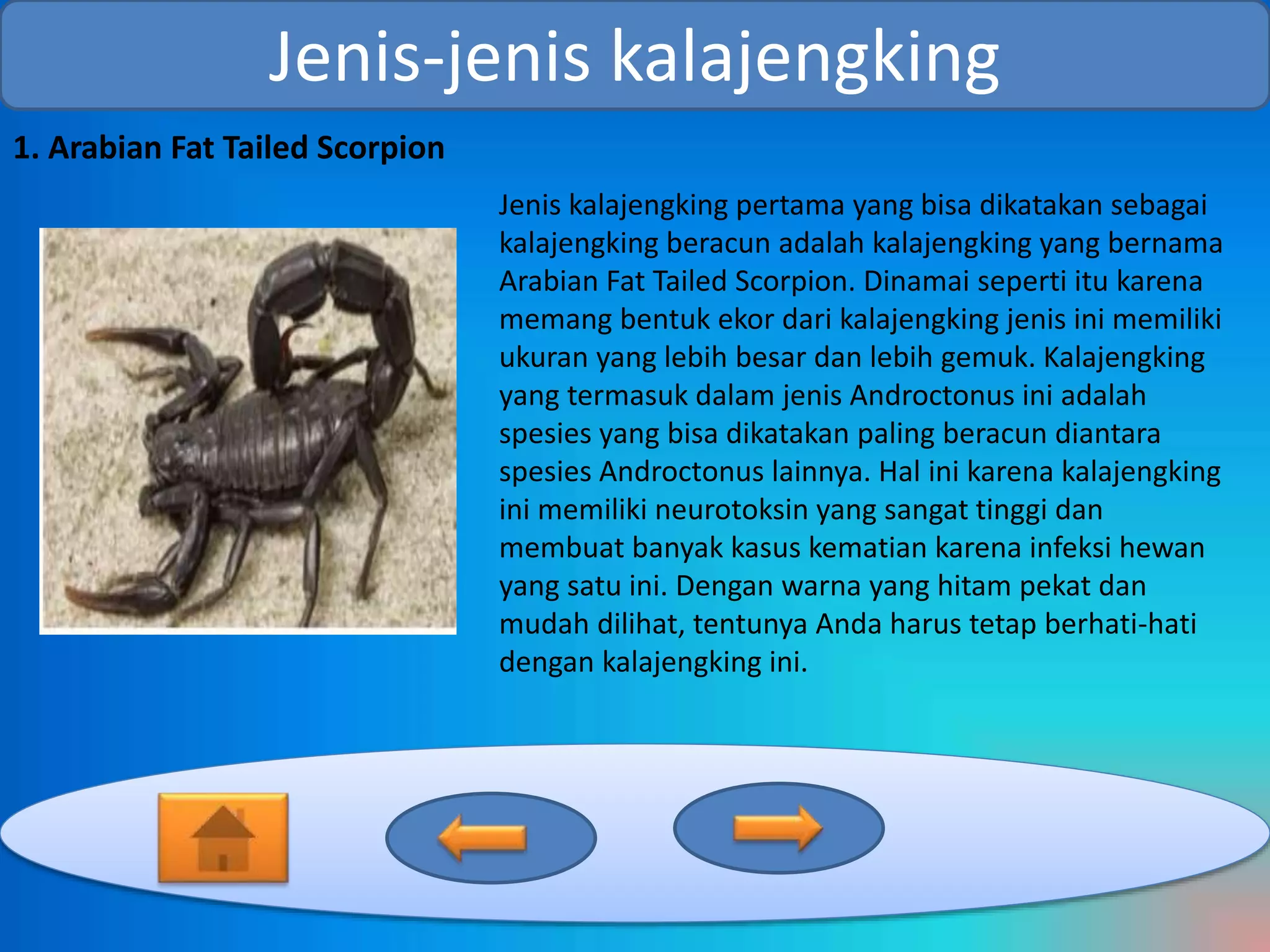 Jenis-jenis kalajengking

1. Arabian Fat Tailed Scorpion

Jenis kalajengking pertama yang bisa dikatakan sebagai kalajengking beracun adalah kalajengking yang bernama Arabian Fat Tailed Scorpion. Dinamai seperti itu karena memang bentuk ekor dari kalajengking jenis ini memiliki ukuran yang lebih besar dan lebih gemuk. Kalajengking yang termasuk dalam jenis Androctonus ini adalah spesies yang bisa dikatakan paling beracun diantara spesies Androctonus lainnya. Hal ini karena kalajengking ini memiliki neurotoksin yang sangat tinggi dan membuat banyak kasus kematian karena infeksi hewan yang satu ini. Dengan warna yang hitam pekat dan mudah dilihat, tentunya Anda harus tetap berhati-hati dengan kalajengking ini.